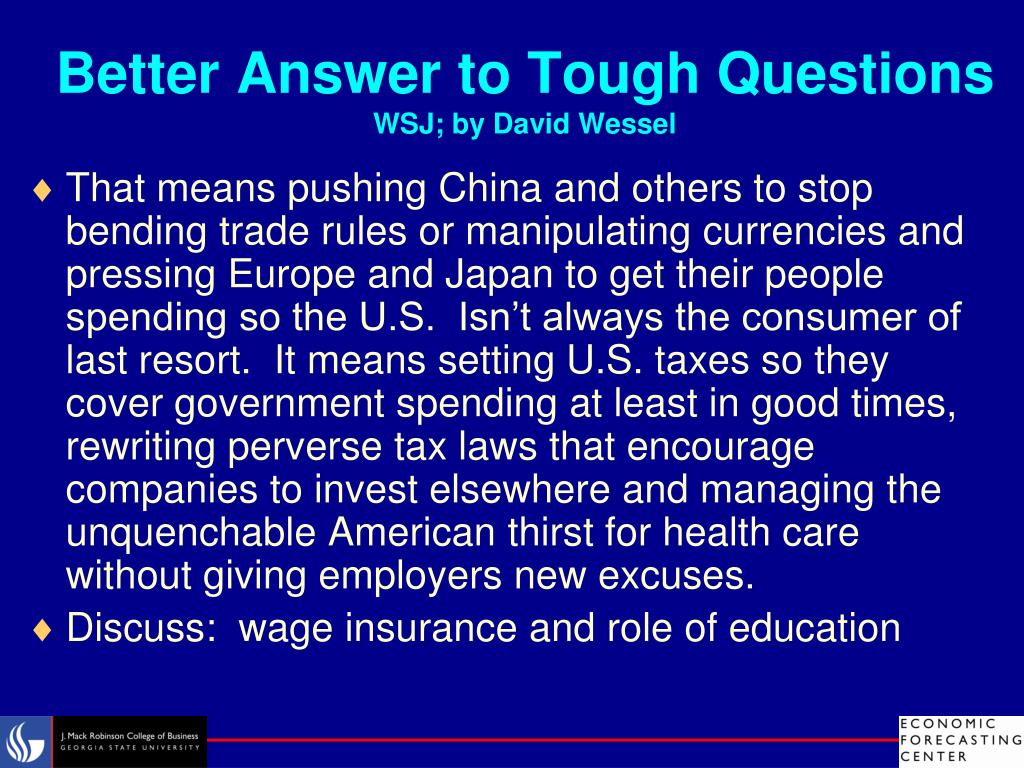 Better Answer to Tough Questions
WSJ; by David Wessel

♦ That means pushing China and others to stop bending trade rules or manipulating currencies and pressing Europe and Japan to get their people spending so the U.S. Isn't always the consumer of last resort. It means setting U.S. taxes so they cover government spending at least in good times, rewriting perverse tax laws that encourage companies to invest elsewhere and managing the unquenchable American thirst for health care without giving employers new excuses.

♦ Discuss: wage insurance and role of education

J. Mack Robinson College of Business
GEORGIA STATE UNIVERSITY

ECONOMIC
FORECASTING
CENTER